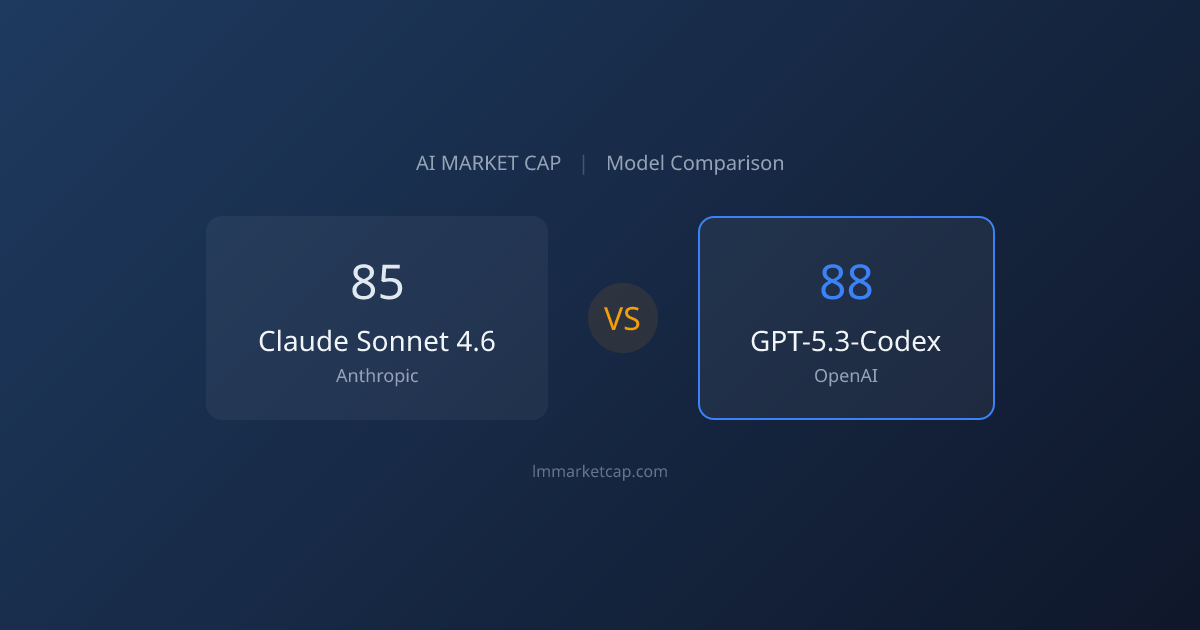 AI MARKET CAP | Model Comparison

85
Claude Sonnet 4.6
Anthropic

VS

88
GPT-5.3-Codex
OpenAI

lmmarketcap.com